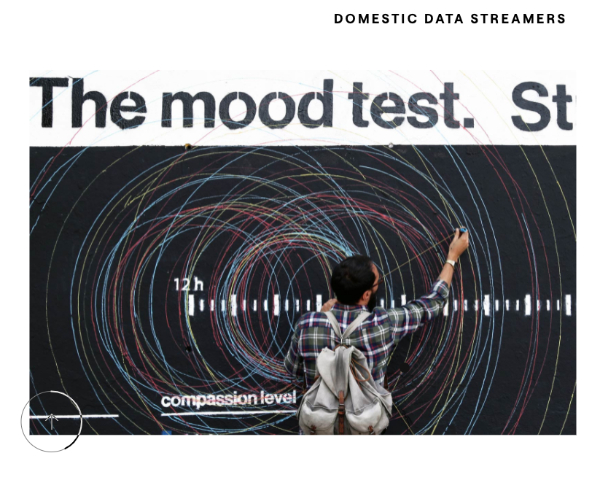 DOMESTIC DATA STREAMERS

The mood test. St

12 h

compassion level